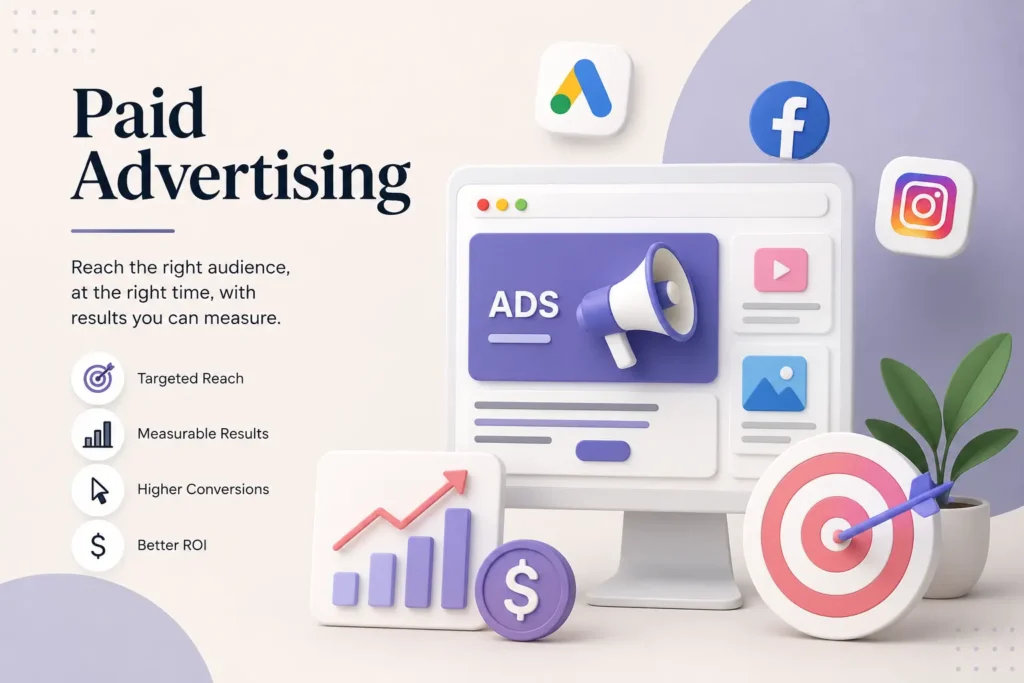 Paid Advertising

Reach the right audience, at the right time, with results you can measure.

Targeted Reach

Measurable Results

Higher Conversions

$ Better ROI

ADS

f

$